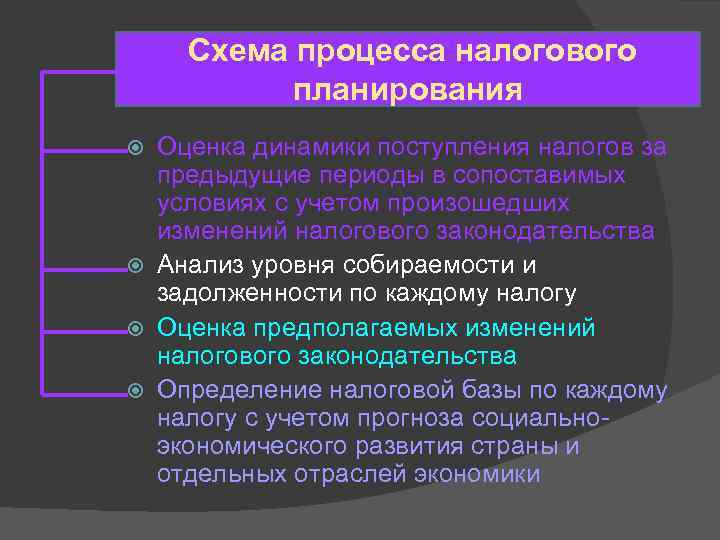 Схема процесса налогового планирования

Оценка динамики поступления налогов за предыдущие периоды в сопоставимых условиях с учетом произошедших изменений налогового законодательства

Анализ уровня собираемости и задолженности по каждому налогу

Оценка предполагаемых изменений налогового законодательства

Определение налоговой базы по каждому налогу с учетом прогноза социально-экономического развития страны и отдельных отраслей экономики